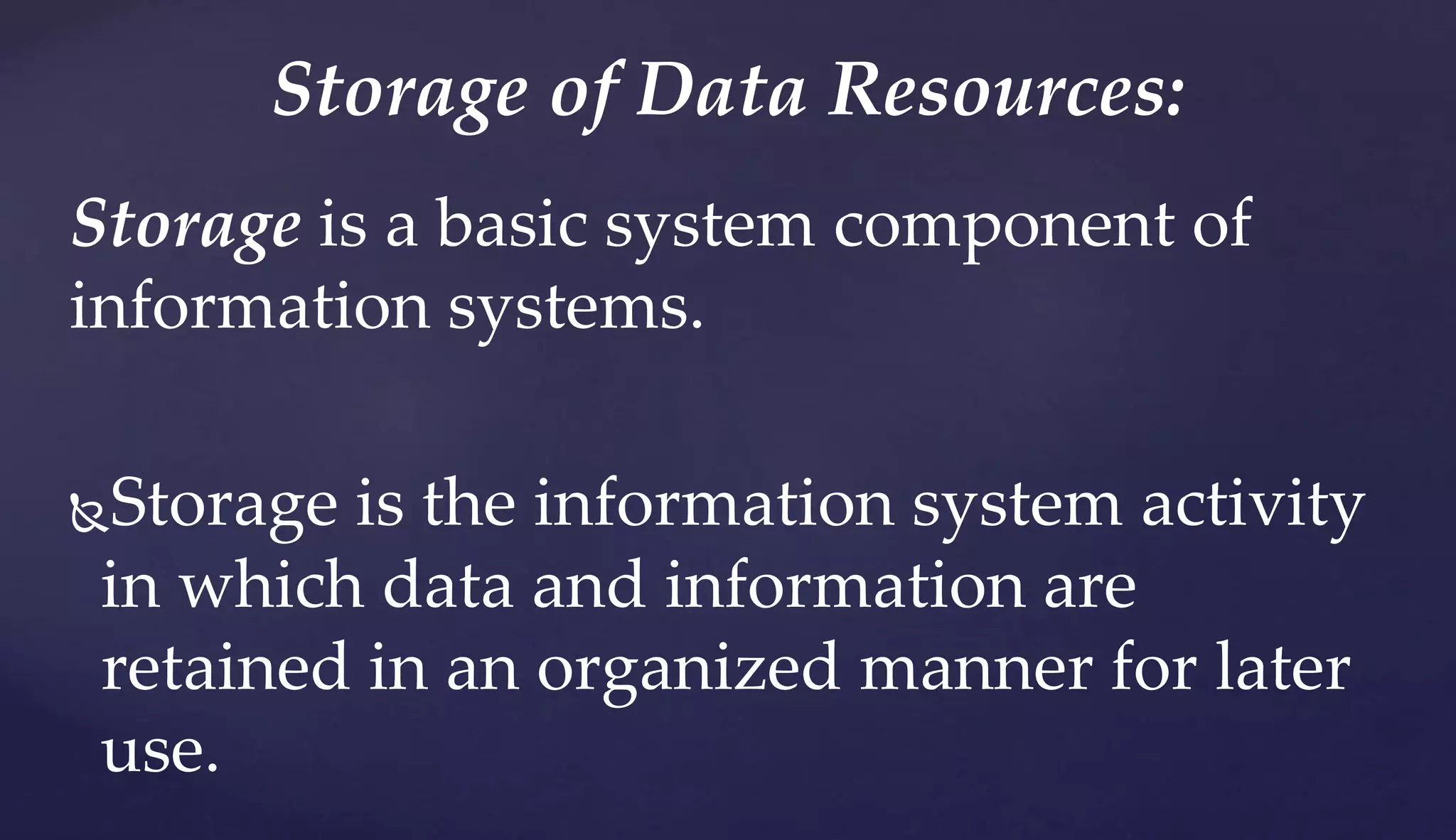 Storage of Data Resources:

Storage is a basic system component of information systems.

Storage is the information system activity in which data and information are retained in an organized manner for later use.